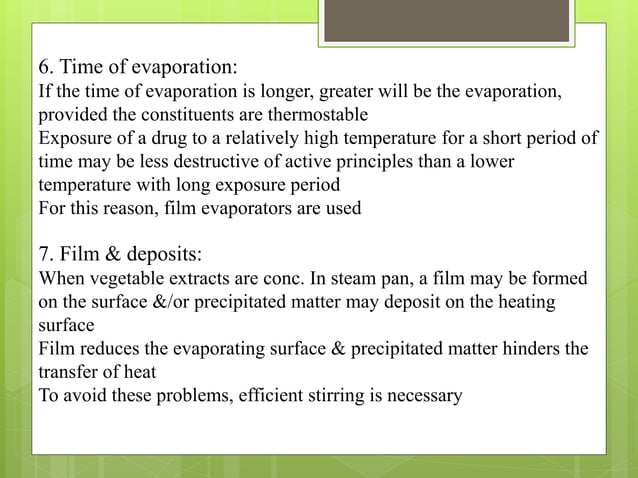 6. Time of evaporation:
If the time of evaporation is longer, greater will be the evaporation, provided the constituents are thermostable
Exposure of a drug to a relatively high temperature for a short period of time may be less destructive of active principles than a lower temperature with long exposure period
For this reason, film evaporators are used

7. Film & deposits:
When vegetable extracts are conc. In steam pan, a film may be formed on the surface &/or precipitated matter may deposit on the heating surface
Film reduces the evaporating surface & precipitated matter hinders the transfer of heat
To avoid these problems, efficient stirring is necessary